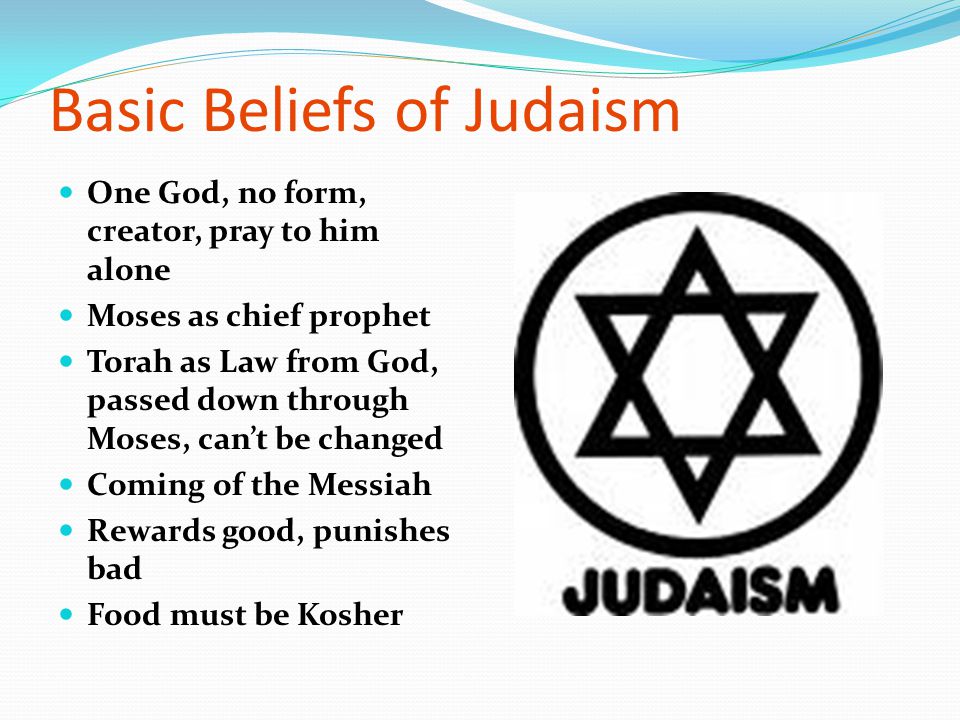 Basic Beliefs of Judaism

- One God, no form, creator, pray to him alone
- Moses as chief prophet
- Torah as Law from God, passed down through Moses, can't be changed
- Coming of the Messiah
- Rewards good, punishes bad
- Food must be Kosher

JUDAISM